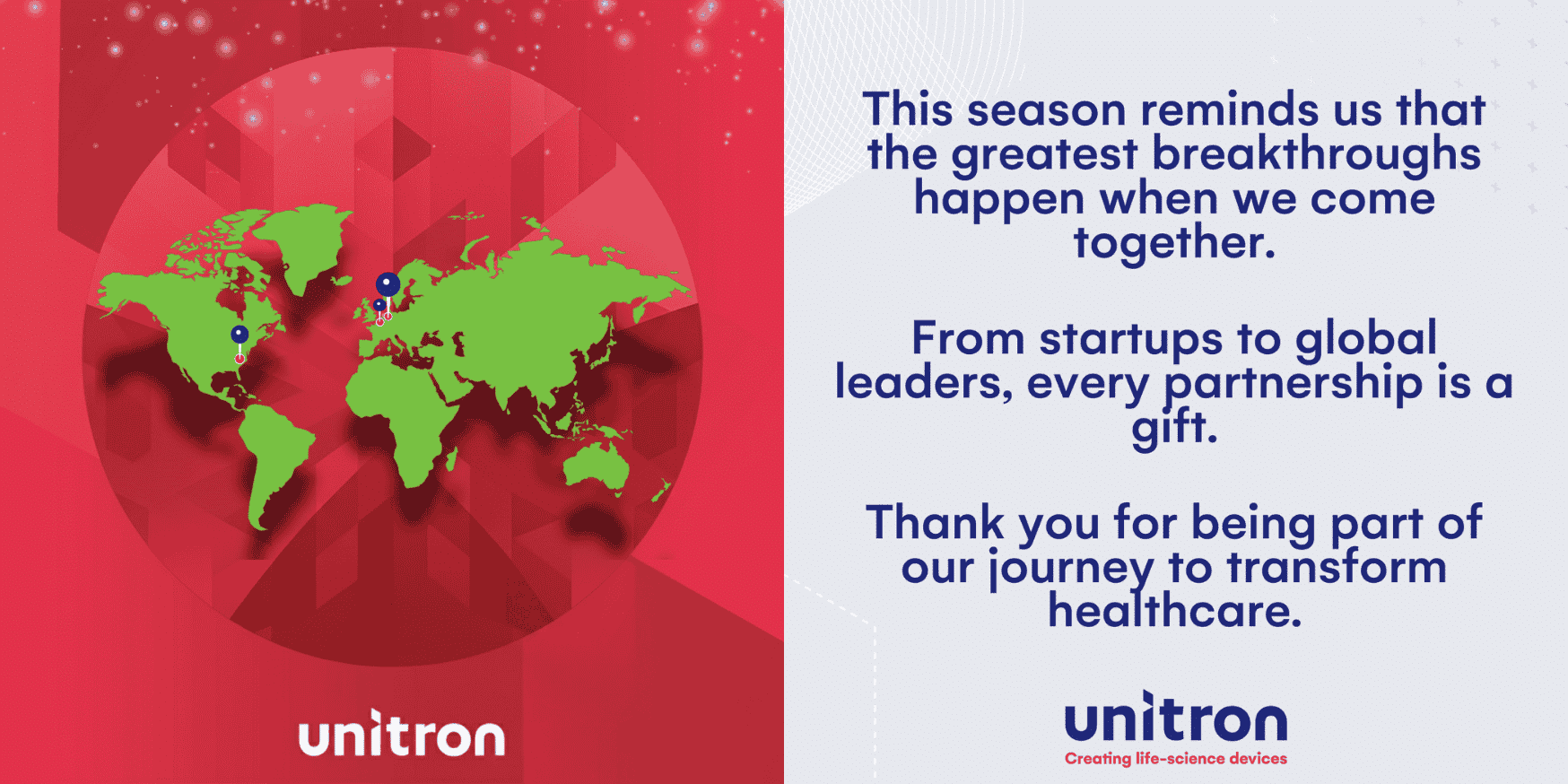 unitron

This season reminds us that the greatest breakthroughs happen when we come together.

From startups to global leaders, every partnership is a gift.

Thank you for being part of our journey to transform healthcare.

unitron
Creating life-science devices